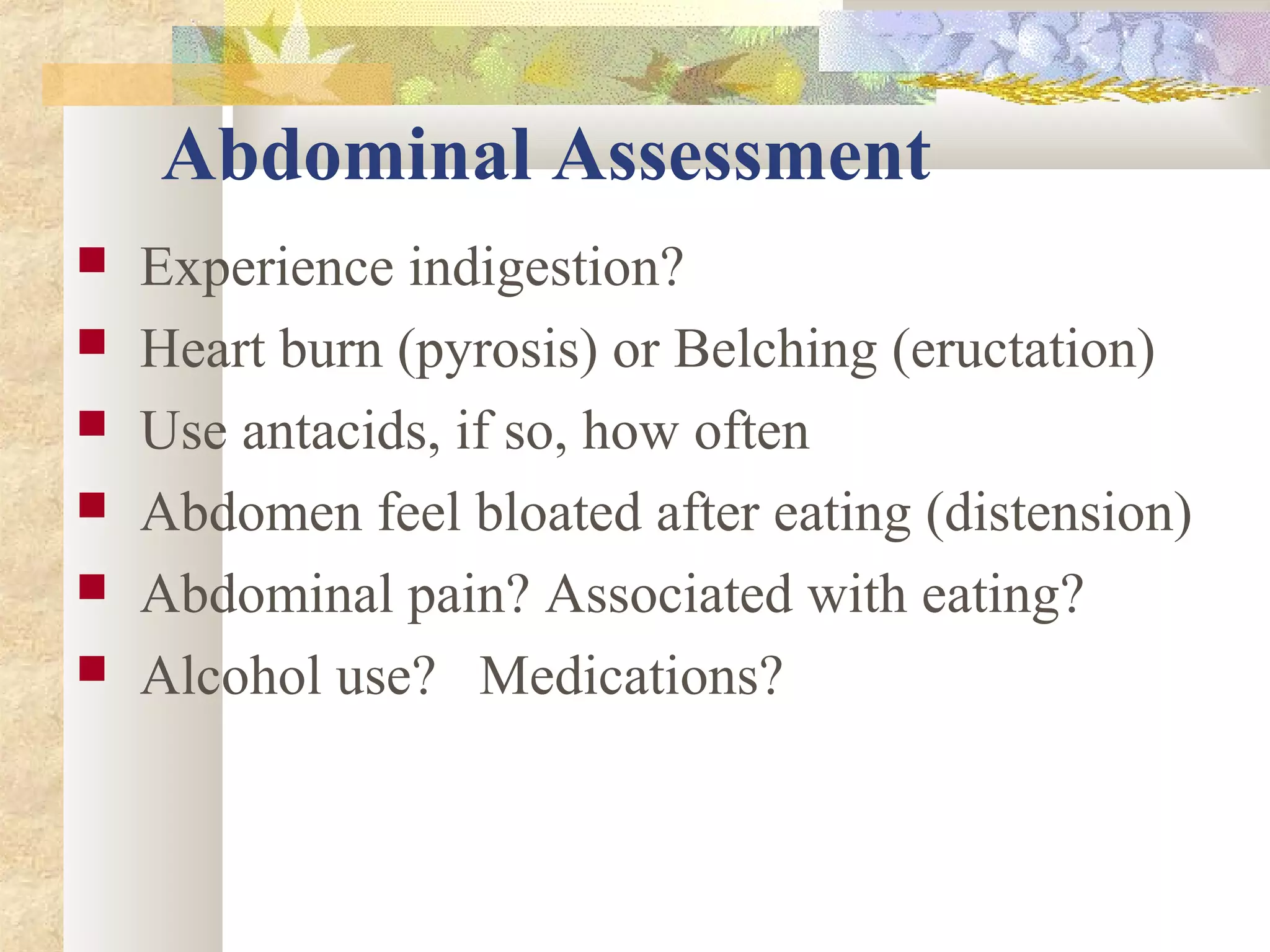 Abdominal Assessment

- Experience indigestion?
- Heart burn (pyrosis) or Belching (eructation)
- Use antacids, if so, how often
- Abdomen feel bloated after eating (distension)
- Abdominal pain? Associated with eating?
- Alcohol use? Medications?